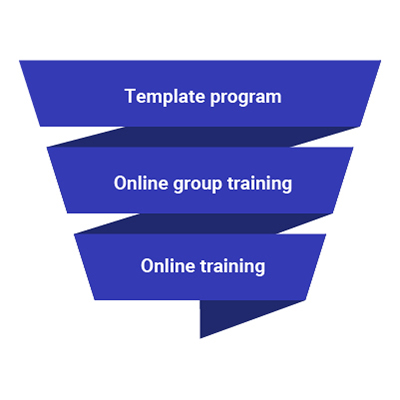 Template program

Online group training

Online training